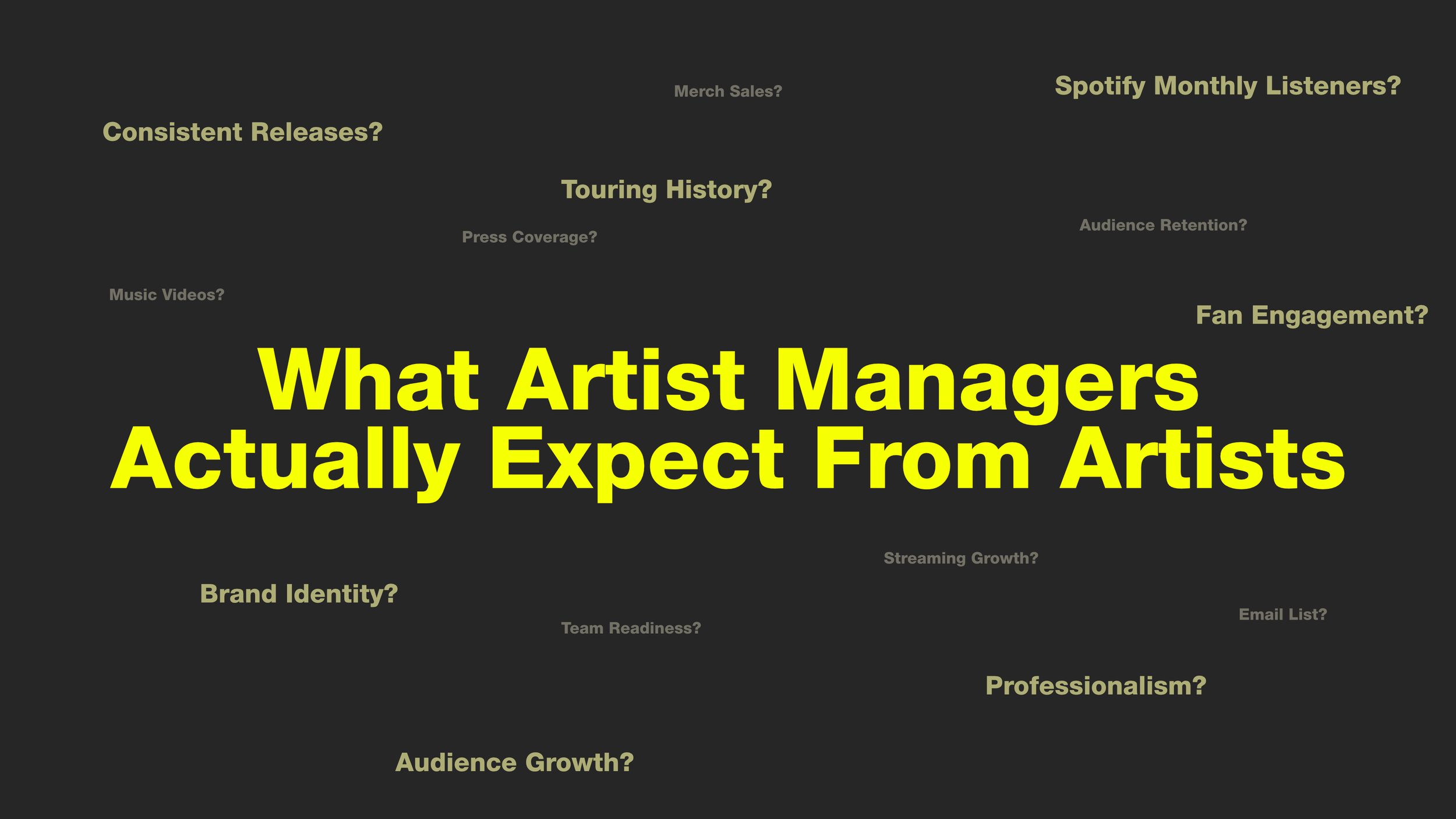 Merch Sales?

Spotify Monthly Listeners?

Consistent Releases?

Touring History?

Audience Retention?

Press Coverage?

Music Videos?

Fan Engagement?

What Artist Managers Actually Expect From Artists

Streaming Growth?

Brand Identity?

Email List?

Team Readiness?

Professionalism?

Audience Growth?